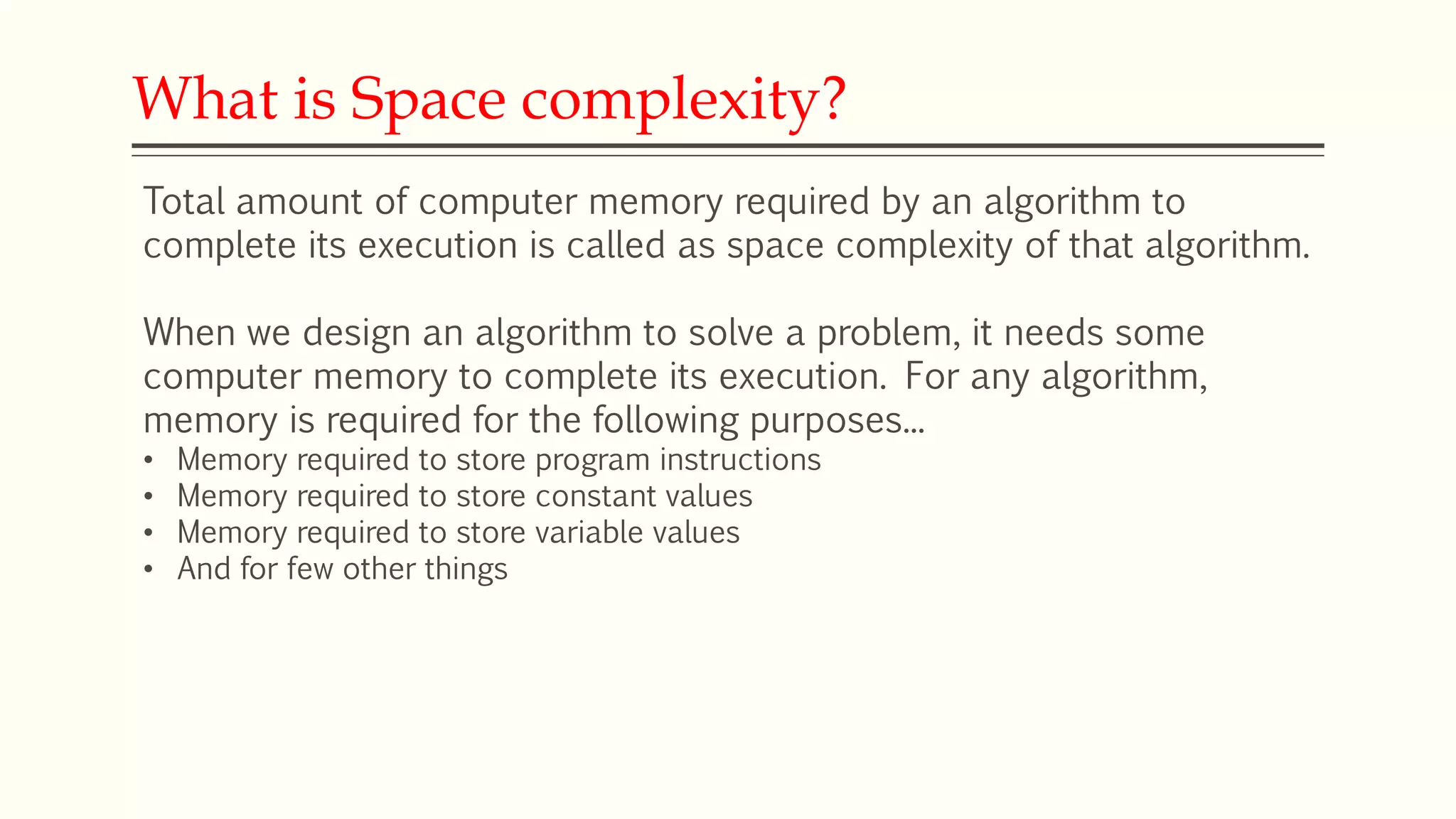 What is Space complexity?

Total amount of computer memory required by an algorithm to complete its execution is called as space complexity of that algorithm.

When we design an algorithm to solve a problem, it needs some computer memory to complete its execution. For any algorithm, memory is required for the following purposes...
• Memory required to store program instructions
• Memory required to store constant values
• Memory required to store variable values
• And for few other things